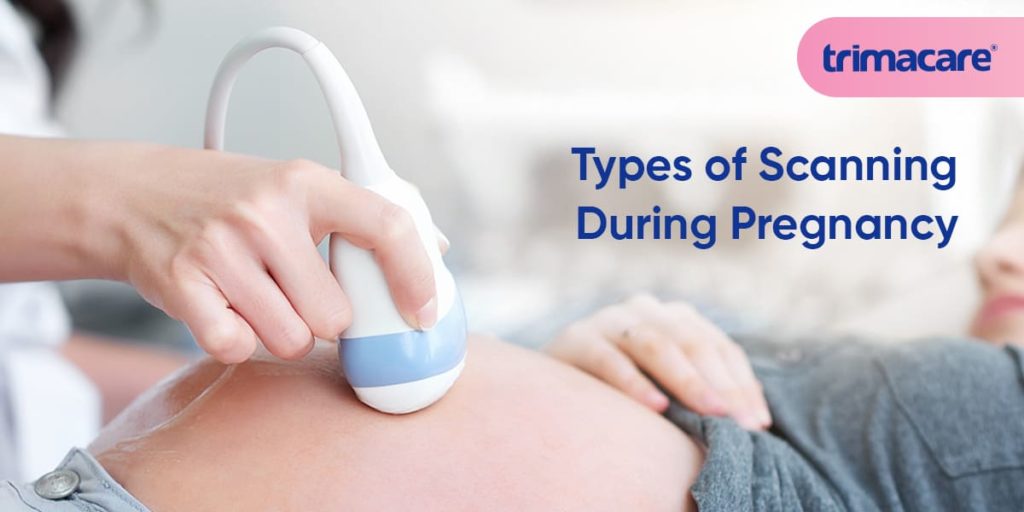 trimacare®

Types of Scanning During Pregnancy